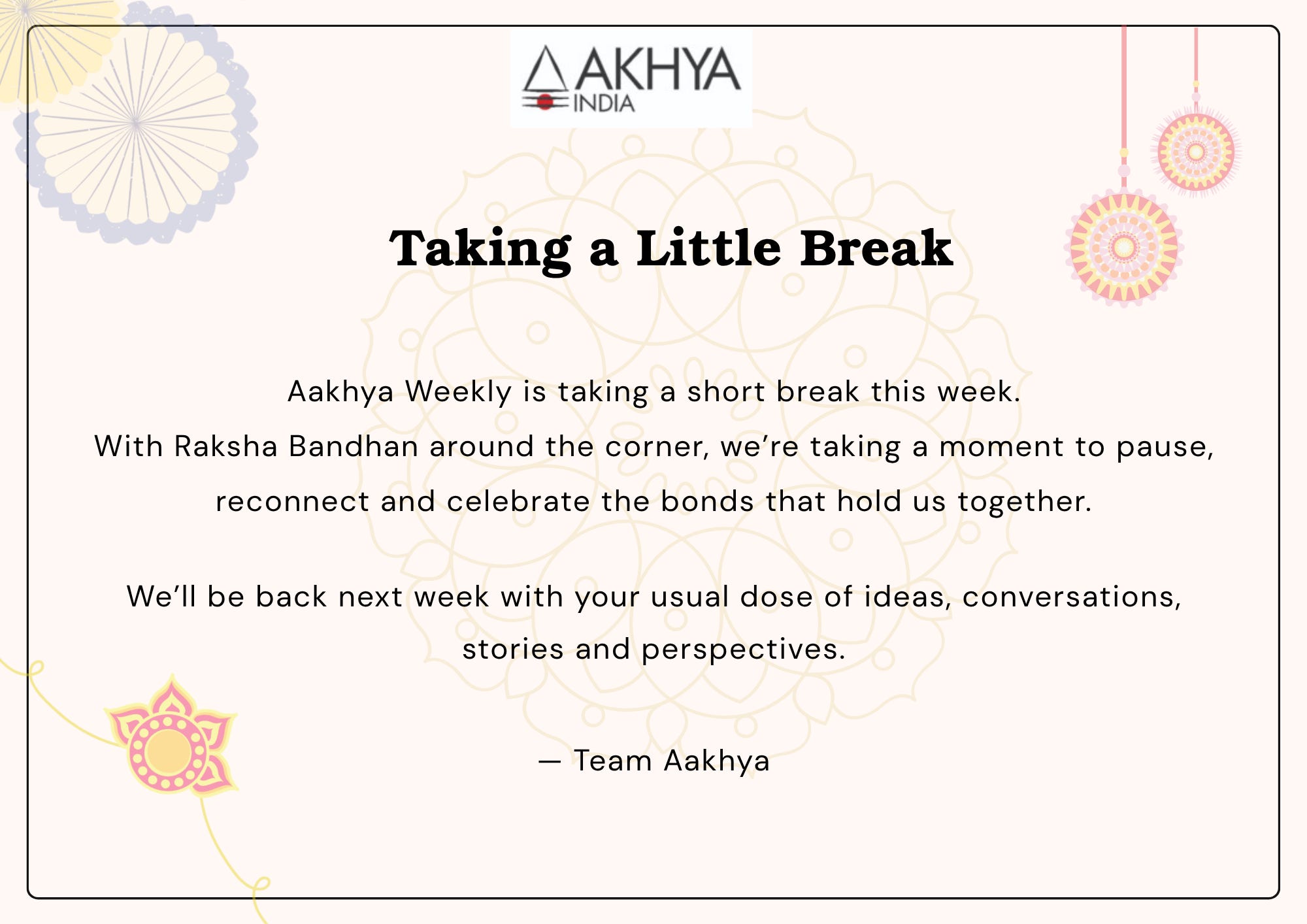 AKHYA
INDIA

Taking a Little Break

Aakhya Weekly is taking a short break this week.
With Raksha Bandhan around the corner, we're taking a moment to pause, reconnect and celebrate the bonds that hold us together.

We'll be back next week with your usual dose of ideas, conversations, stories and perspectives.

— Team Aakhya